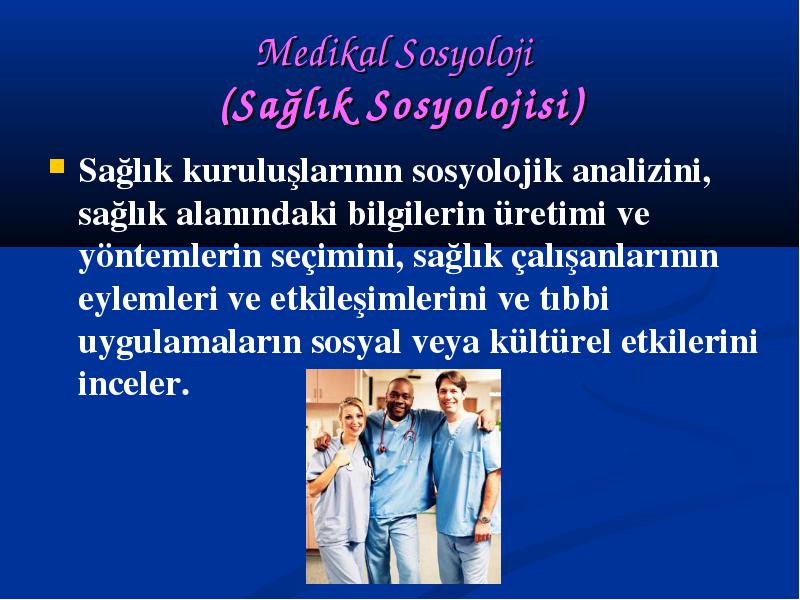 Medikal Sosyoloji
(Sağlık Sosyolojisi)

Sağlık kuruluşlarının sosyolojik analizini, sağlık alanındaki bilgilerin üretimi ve yöntemlerin seçimini, sağlık çalışanlarının eylemleri ve etkileşimlerini ve tıbbi uygulamaların sosyal veya kültürel etkilerini inceler.